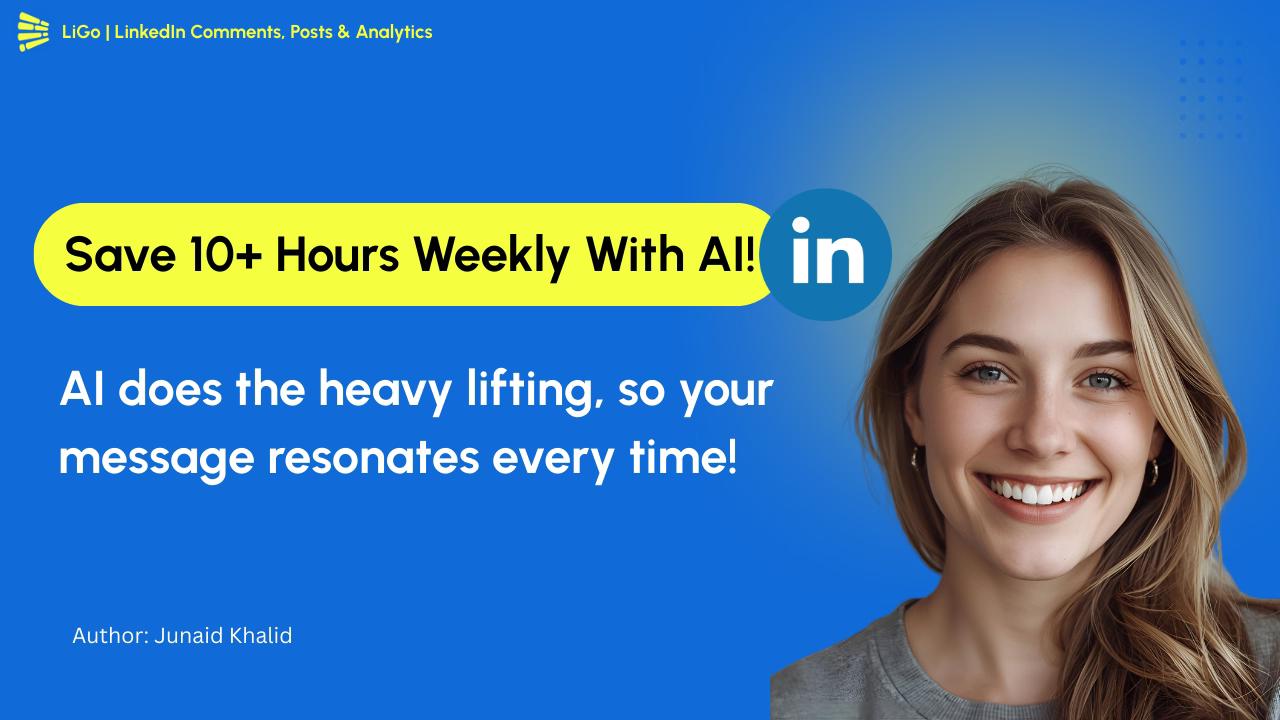 LiGo | LinkedIn Comments, Posts & Analytics

Save 10+ Hours Weekly With AI!

in

AI does the heavy lifting, so your message resonates every time!

Author: Junaid Khalid